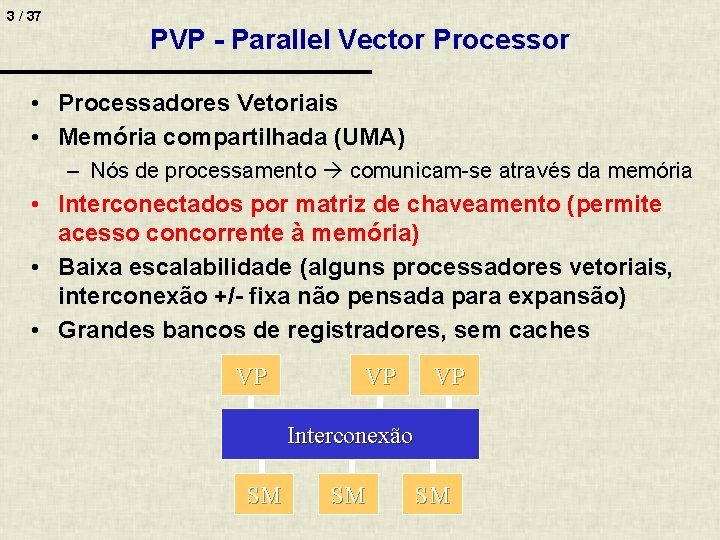 3 / 37

PVP - Parallel Vector Processor

• Processadores Vetoriais
• Memória compartilhada (UMA)
– Nós de processamento → comunicam-se através da memória
• Interconectados por matriz de chaveamento (permite acesso concorrente à memória)
• Baixa escalabilidade (alguns processadores vetoriais, interconexão +/- fixa não pensada para expansão)
• Grandes bancos de registradores, sem caches

VP VP VP

Interconexão

SM SM SM